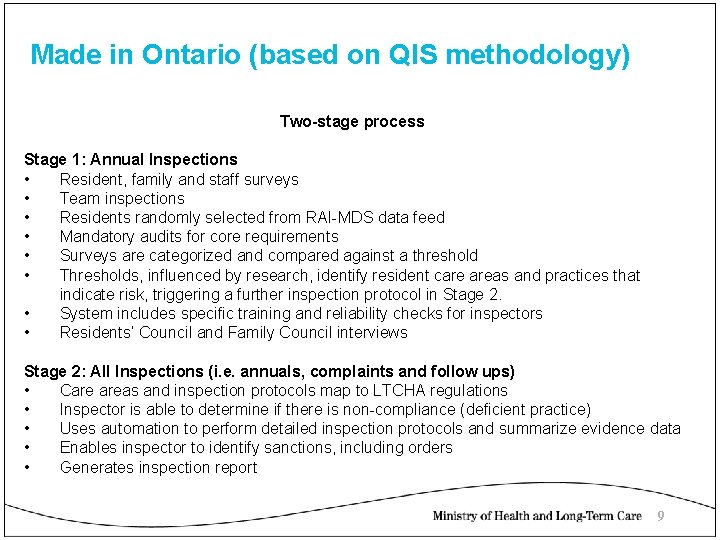 Made in Ontario (based on QIS methodology)

Two-stage process

Stage 1: Annual Inspections
• Resident, family and staff surveys
• Team inspections
• Residents randomly selected from RAI-MDS data feed
• Mandatory audits for core requirements
• Surveys are categorized and compared against a threshold
• Thresholds, influenced by research, identify resident care areas and practices that indicate risk, triggering a further inspection protocol in Stage 2.
• System includes specific training and reliability checks for inspectors
• Residents' Council and Family Council interviews

Stage 2: All Inspections (i.e. annuals, complaints and follow ups)
• Care areas and inspection protocols map to LTCHA regulations
• Inspector is able to determine if there is non-compliance (deficient practice)
• Uses automation to perform detailed inspection protocols and summarize evidence data
• Enables inspector to identify sanctions, including orders
• Generates inspection report

Ministry of Health and Long-Term Care 9